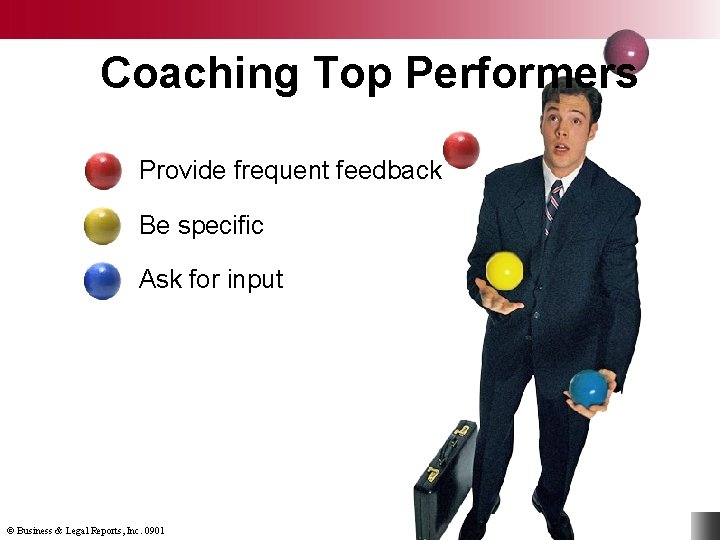 Coaching Top Performers

Provide frequent feedback

Be specific

Ask for input

© Business & Legal Reports, Inc. 0901